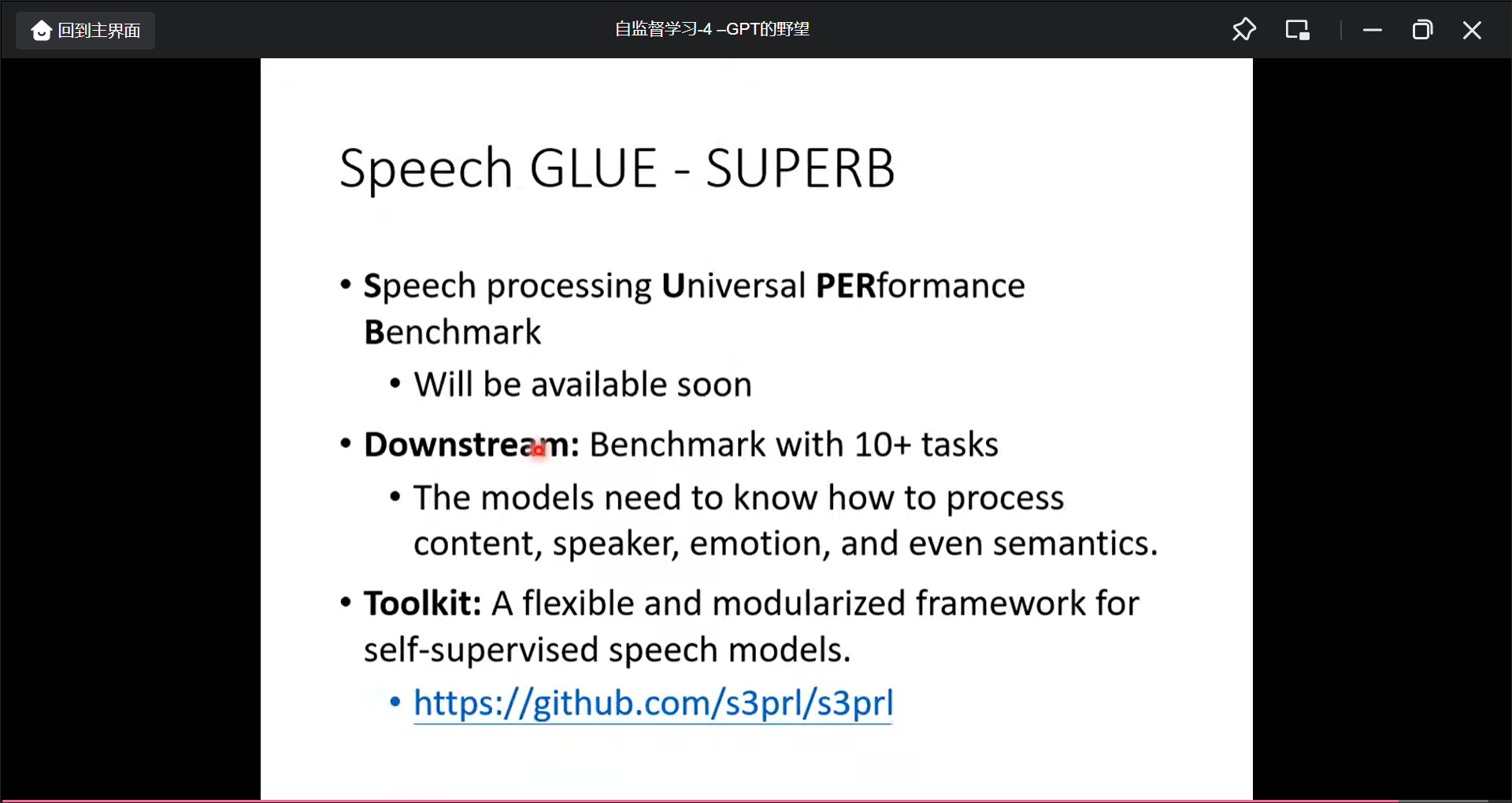 回到主界面

自监督学习-4 –GPT的野望

Speech GLUE - SUPERB

• Speech processing Universal PERformance Benchmark
  • Will be available soon
• Downstream: Benchmark with 10+ tasks
  • The models need to know how to process content, speaker, emotion, and even semantics.
• Toolkit: A flexible and modularized framework for self-supervised speech models.
  • https://github.com/s3prl/s3prl